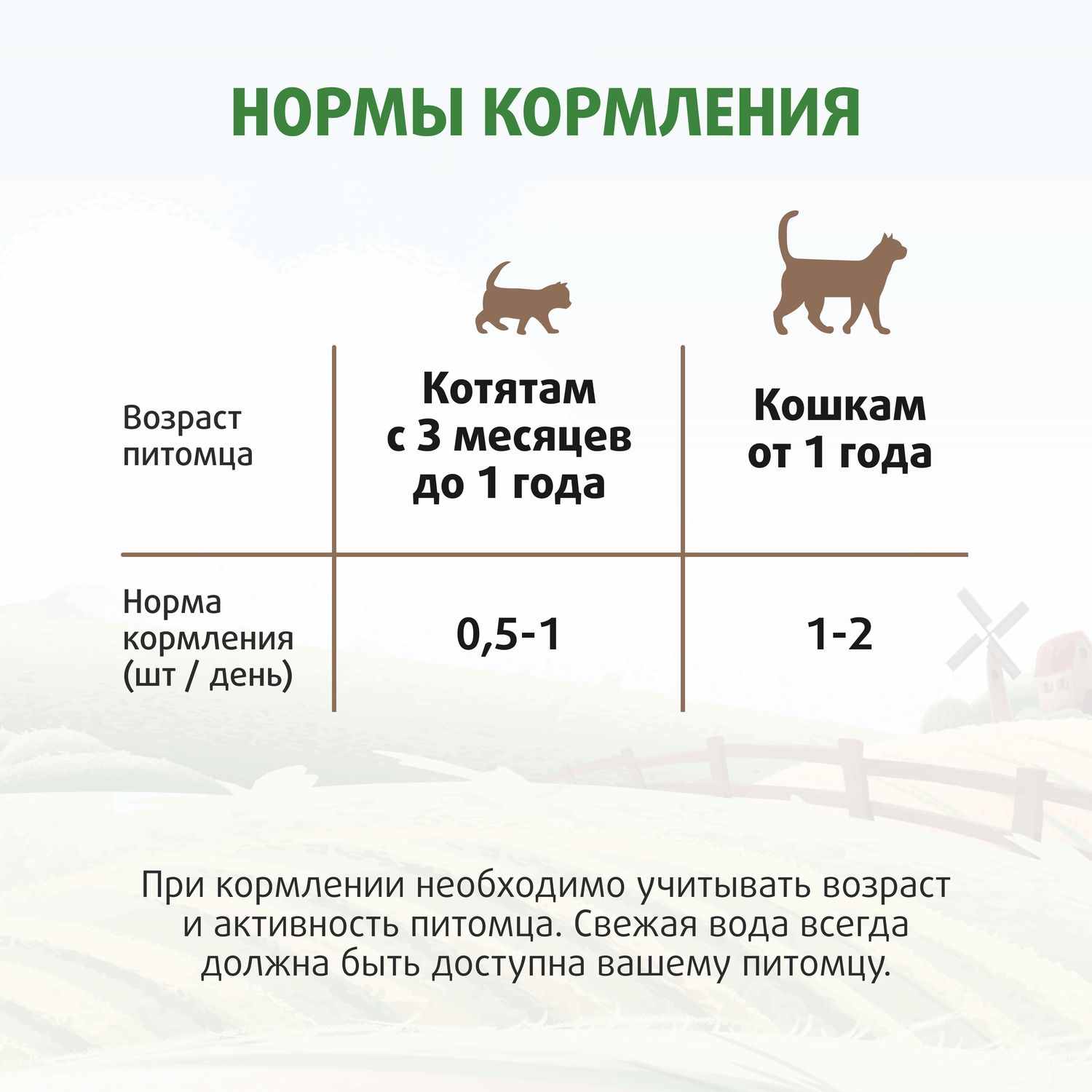 НОРМЫ КОРМЛЕНИЯ

| Возраст питомца | Котятам с 3 месяцев до 1 года | Кошкам от 1 года |
|---|---|---|
| Норма кормления (шт / день) | 0,5-1 | 1-2 |

При кормлении необходимо учитывать возраст и активность питомца. Свежая вода всегда должна быть доступна вашему питомцу.